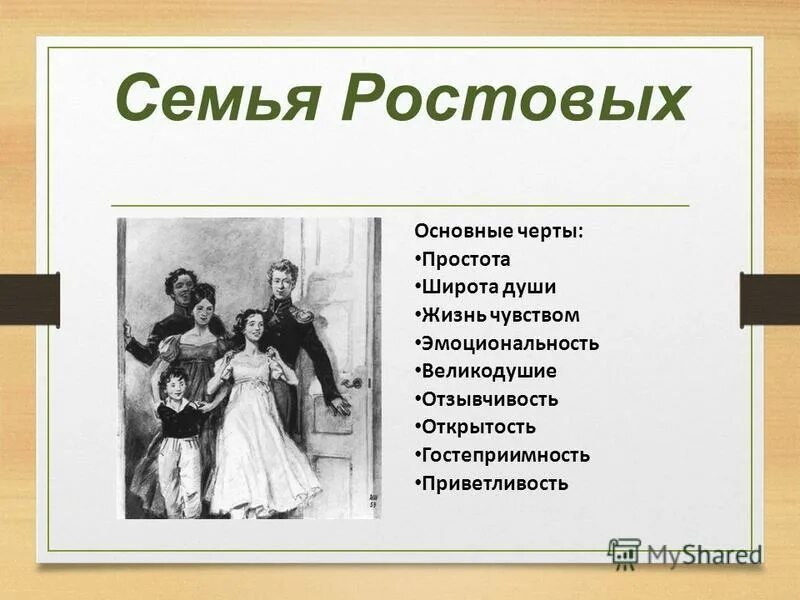 Семья Ростовых

Основные черты:
•Простота
•Широта души
•Жизнь чувством
•Эмоциональность
•Великодушие
•Отзывчивость
•Открытость
•Гостеприимность
•Приветливость

MyShared